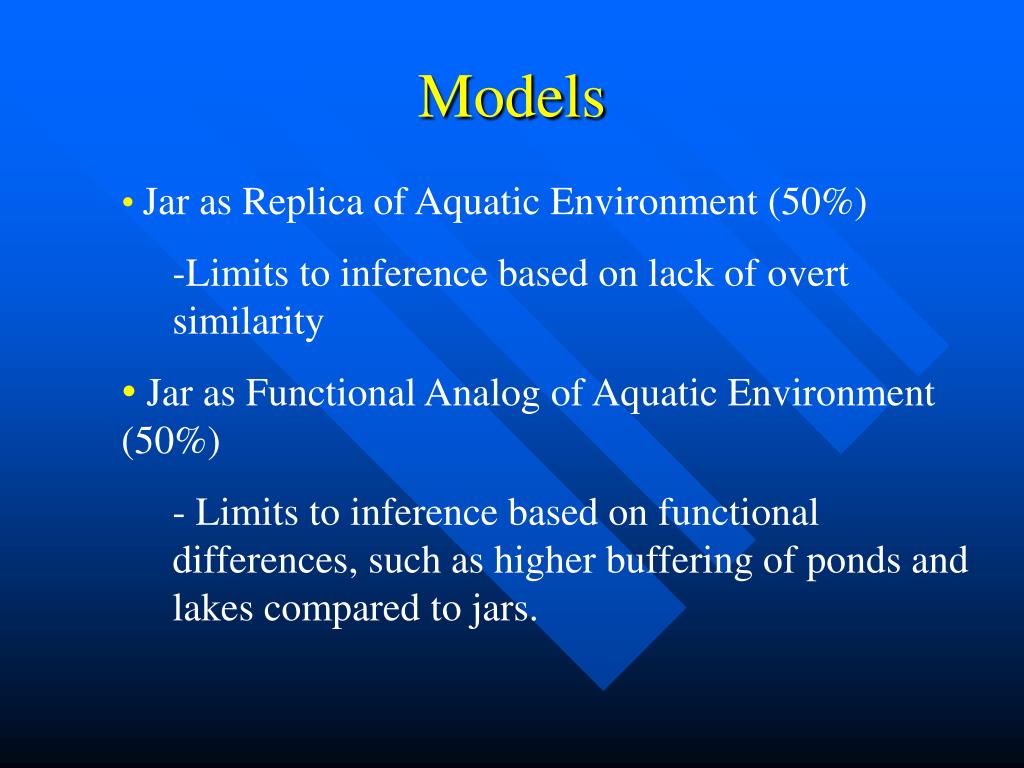 Models

• Jar as Replica of Aquatic Environment (50%)

-Limits to inference based on lack of overt similarity

• Jar as Functional Analog of Aquatic Environment (50%)

- Limits to inference based on functional differences, such as higher buffering of ponds and lakes compared to jars.